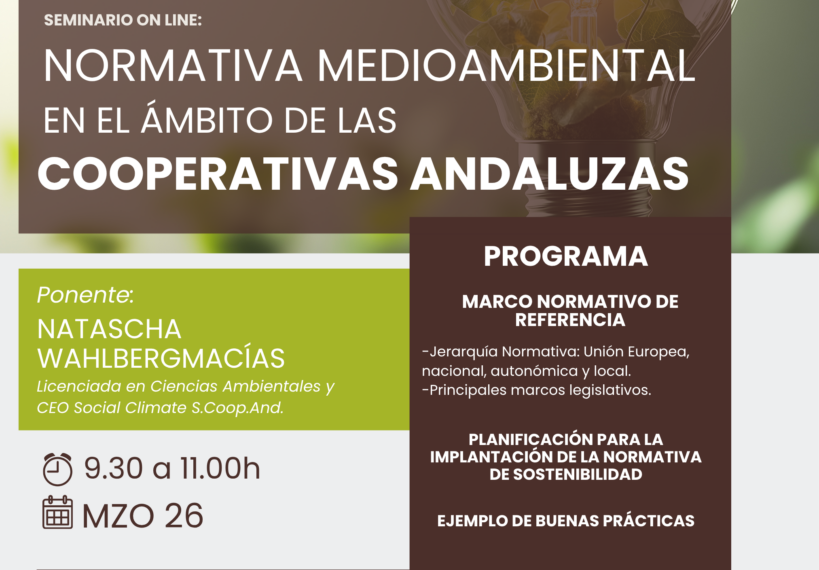 SEMINARIO ON LINE:
NORMATIVA MEDIOAMBIENTAL EN EL ÁMBITO DE LAS COOPERATIVAS ANDALUZAS

Ponente:
NATASCHA WAHLBERGMACÍAS
Licenciada en Ciencias Ambientales y CEO Social Climate S.Coop.And.

9.30 a 11.00h
MZO 26

PROGRAMA

MARCO NORMATIVO DE REFERENCIA

-Jerarquía Normativa: Unión Europea, nacional, autonómica y local.
-Principales marcos legislativos.

PLANIFICACIÓN PARA LA IMPLANTACIÓN DE LA NORMATIVA DE SOSTENIBILIDAD

EJEMPLO DE BUENAS PRÁCTICAS